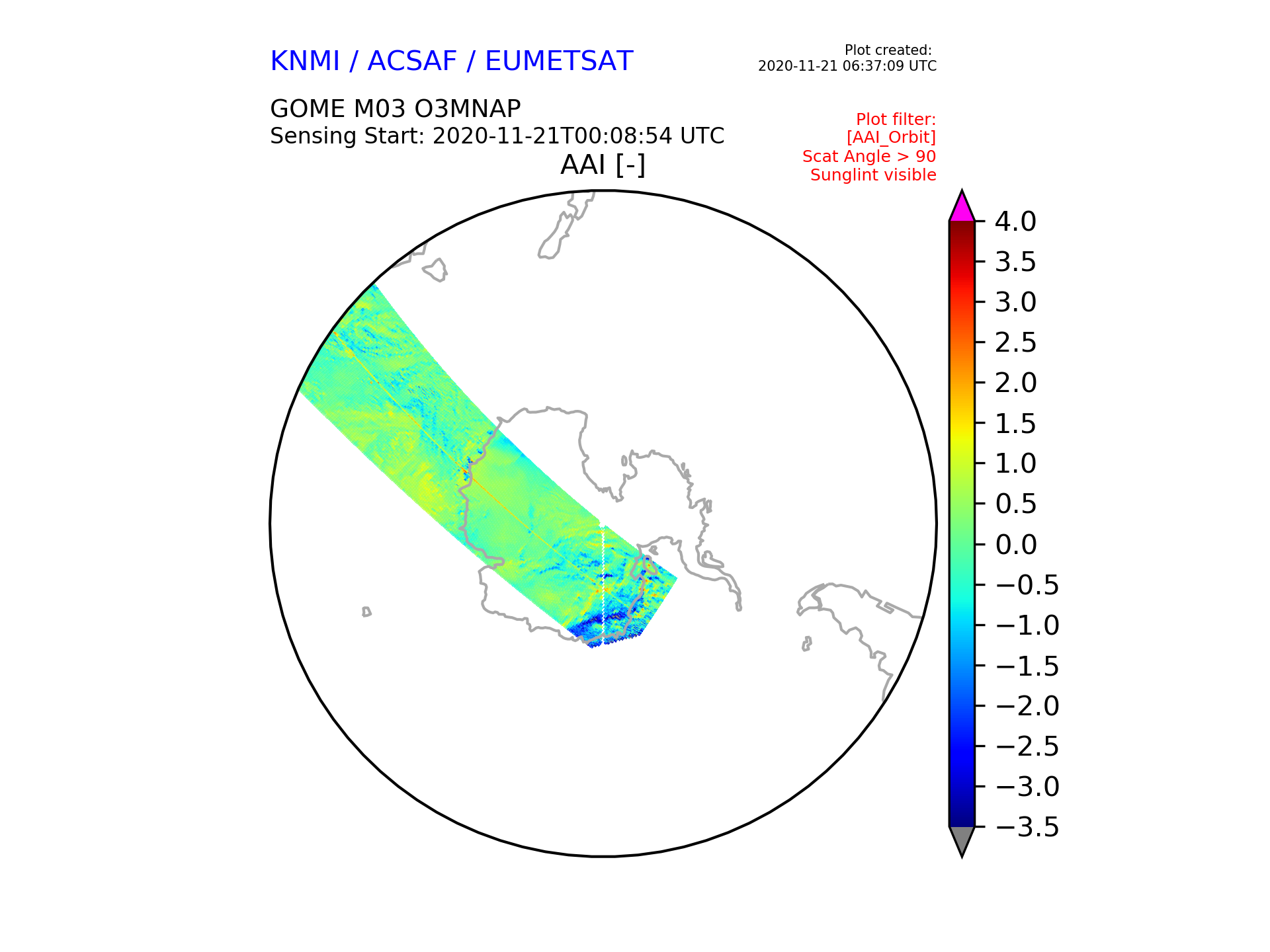 KNMI / ACSAF / EUMETSAT

Plot created:
2020-11-21 06:37:09 UTC

GOME M03 O3MNAP
Sensing Start: 2020-11-21T00:08:54 UTC

Plot filter:
[AAI_Orbit]
Scat Angle > 90
Sunglint visible

AAI [-]

4.0
3.5
3.0
2.5
2.0
1.5
1.0
0.5
0.0
−0.5
−1.0
−1.5
−2.0
−2.5
−3.0
−3.5